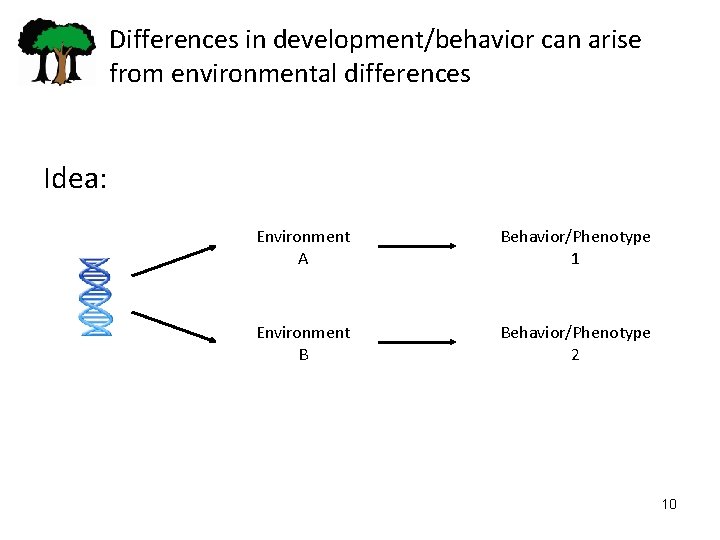 Differences in development/behavior can arise from environmental differences

Idea:

Environment
A

Behavior/Phenotype
1

Environment
B

Behavior/Phenotype
2

10